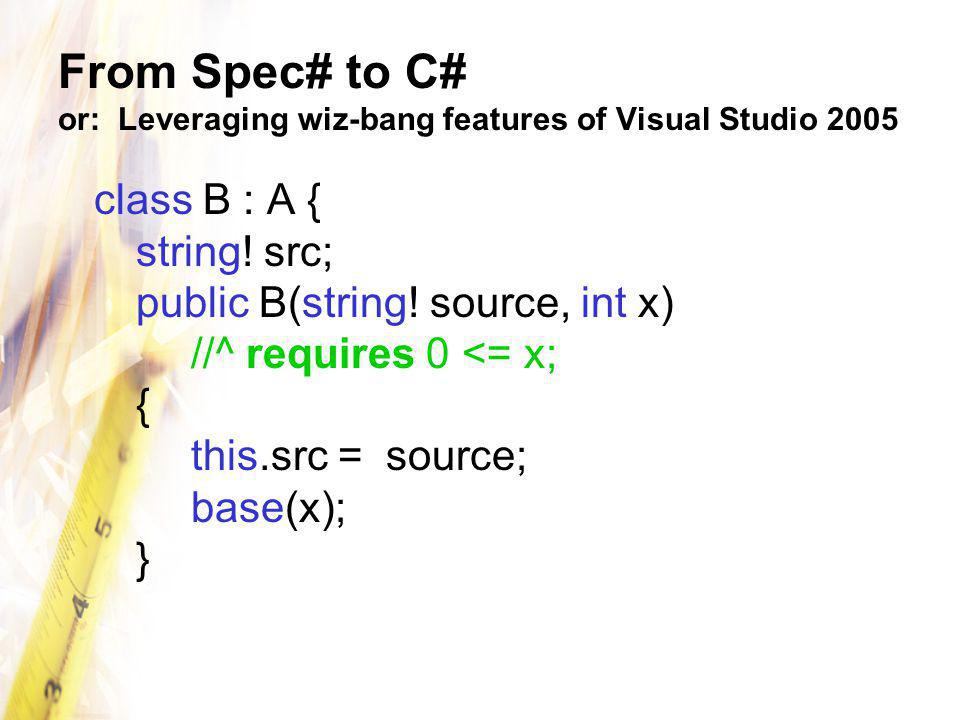 From Spec# to C#
or: Leveraging wiz-bang features of Visual Studio 2005

class B : A {
string! src;
public B(string! source, int x)
//^ requires 0 <= x;
{
this.src = source;
base(x);
}